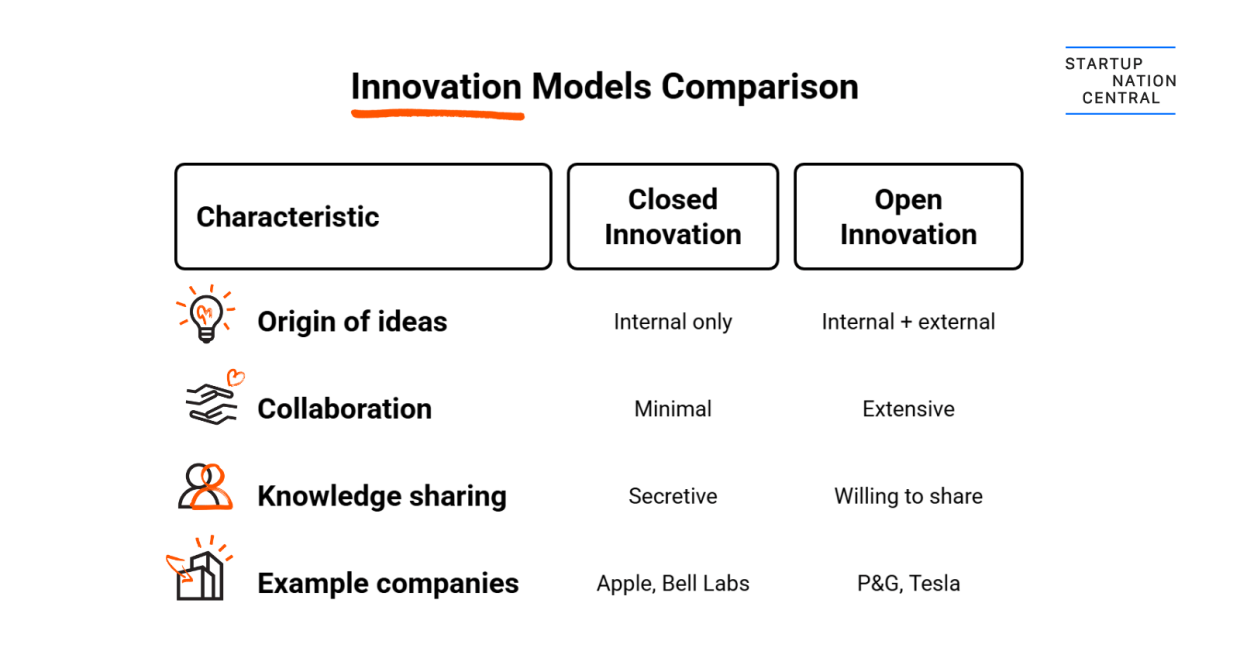 Innovation Models Comparison

STARTUP
NATION
CENTRAL

| Characteristic | Closed Innovation | Open Innovation |
|---|---|---|
| Origin of ideas | Internal only | Internal + external |
| Collaboration | Minimal | Extensive |
| Knowledge sharing | Secretive | Willing to share |
| Example companies | Apple, Bell Labs | P&G, Tesla |